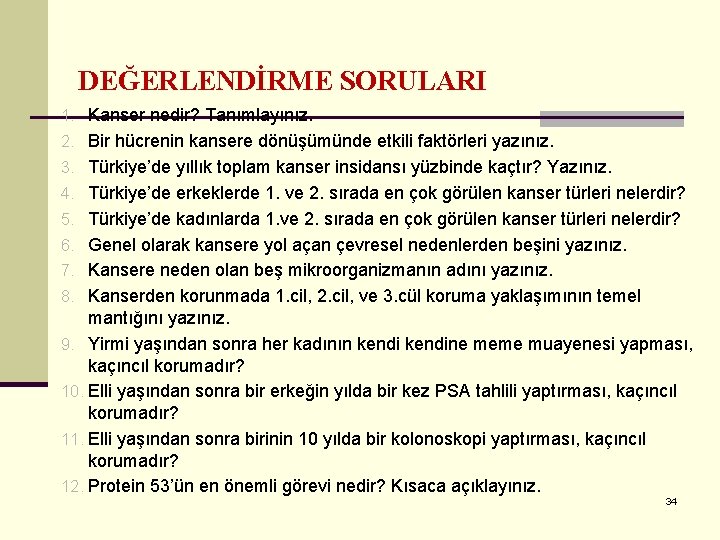 DEĞERLENDİRME SORULARI

1. Kanser nedir? Tanımlayınız.
2. Bir hücrenin kansere dönüşümünde etkili faktörleri yazınız.
3. Türkiye'de yıllık toplam kanser insidansı yüzbinde kaçtır? Yazınız.
4. Türkiye'de erkeklerde 1. ve 2. sırada en çok görülen kanser türleri nelerdir?
5. Türkiye'de kadınlarda 1.ve 2. sırada en çok görülen kanser türleri nelerdir?
6. Genel olarak kansere yol açan çevresel nedenlerden beşini yazınız.
7. Kansere neden olan beş mikroorganizmanın adını yazınız.
8. Kanserden korunmada 1.cil, 2.cil, ve 3.cül koruma yaklaşımının temel mantığını yazınız.
9. Yirmi yaşından sonra her kadının kendi kendine meme muayenesi yapması, kaçıncıl korumadır?
10. Elli yaşından sonra bir erkeğin yılda bir kez PSA tahlili yaptırması, kaçıncıl korumadır?
11. Elli yaşından sonra birinin 10 yılda bir kolonoskopi yaptırması, kaçıncıl korumadır?
12. Protein 53'ün en önemli görevi nedir? Kısaca açıklayınız.

34